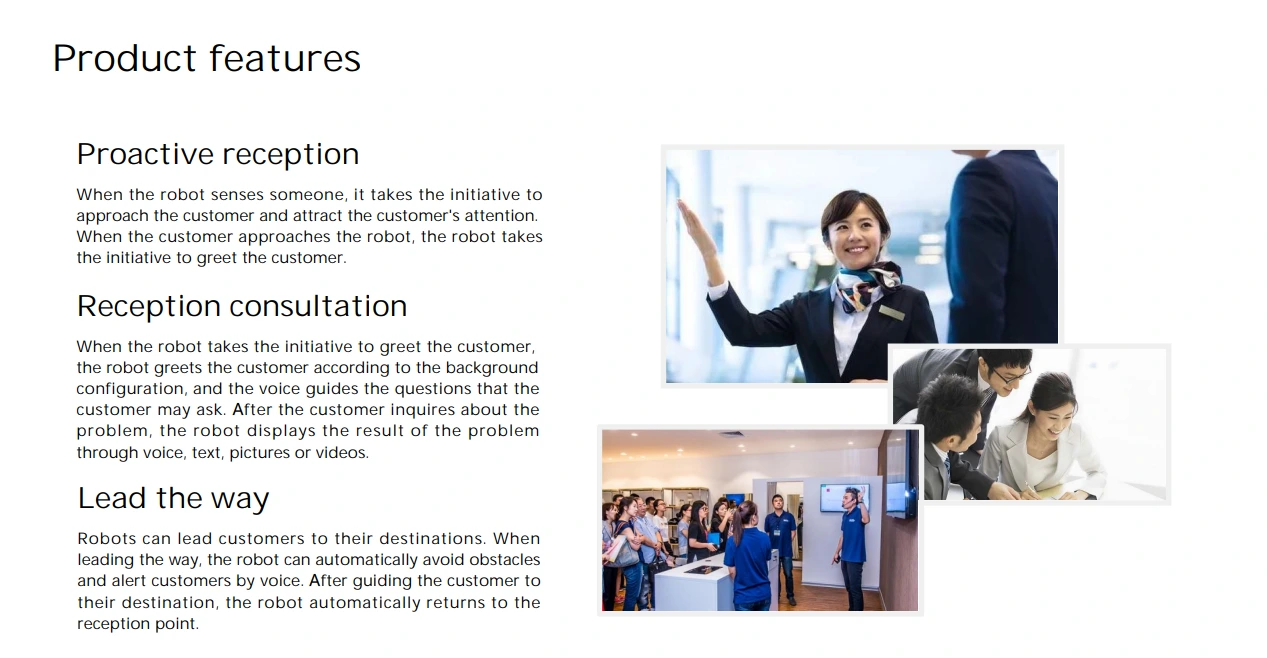 Product features

Proactive reception

When the robot senses someone, it takes the initiative to approach the customer and attract the customer's attention. When the customer approaches the robot, the robot takes the initiative to greet the customer.

Reception consultation

When the robot takes the initiative to greet the customer, the robot greets the customer according to the background configuration, and the voice guides the questions that the customer may ask. After the customer inquires about the problem, the robot displays the result of the problem through voice, text, pictures or videos.

Lead the way

Robots can lead customers to their destinations. When leading the way, the robot can automatically avoid obstacles and alert customers by voice. After guiding the customer to their destination, the robot automatically returns to the reception point.